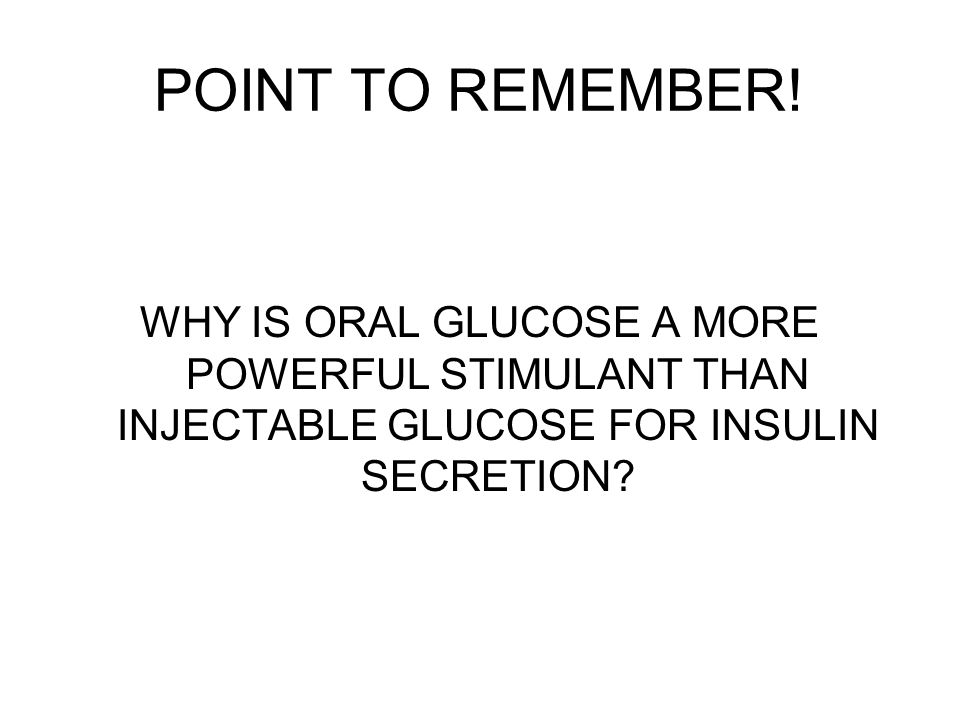 POINT TO REMEMBER!

WHY IS ORAL GLUCOSE A MORE POWERFUL STIMULANT THAN INJECTABLE GLUCOSE FOR INSULIN SECRETION?